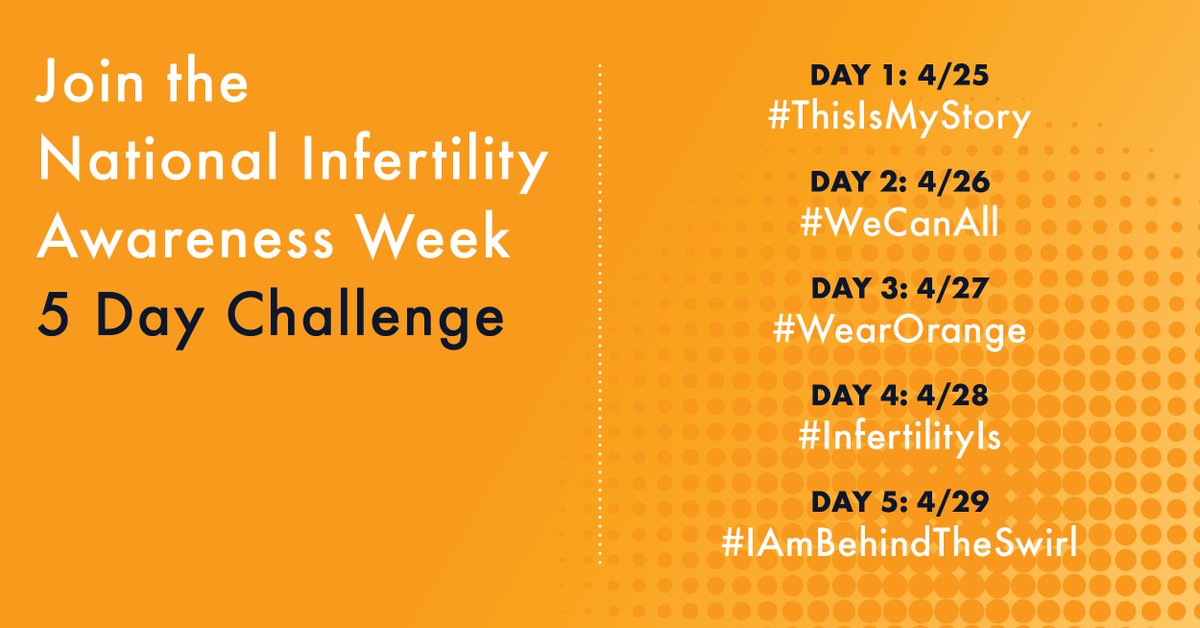 Join the National Infertility Awareness Week 5 Day Challenge

DAY 1: 4/25
#ThisIsMyStory

DAY 2: 4/26
#WeCanAll

DAY 3: 4/27
#WearOrange

DAY 4: 4/28
#InfertilityIs

DAY 5: 4/29
#IAmBehindTheSwirl